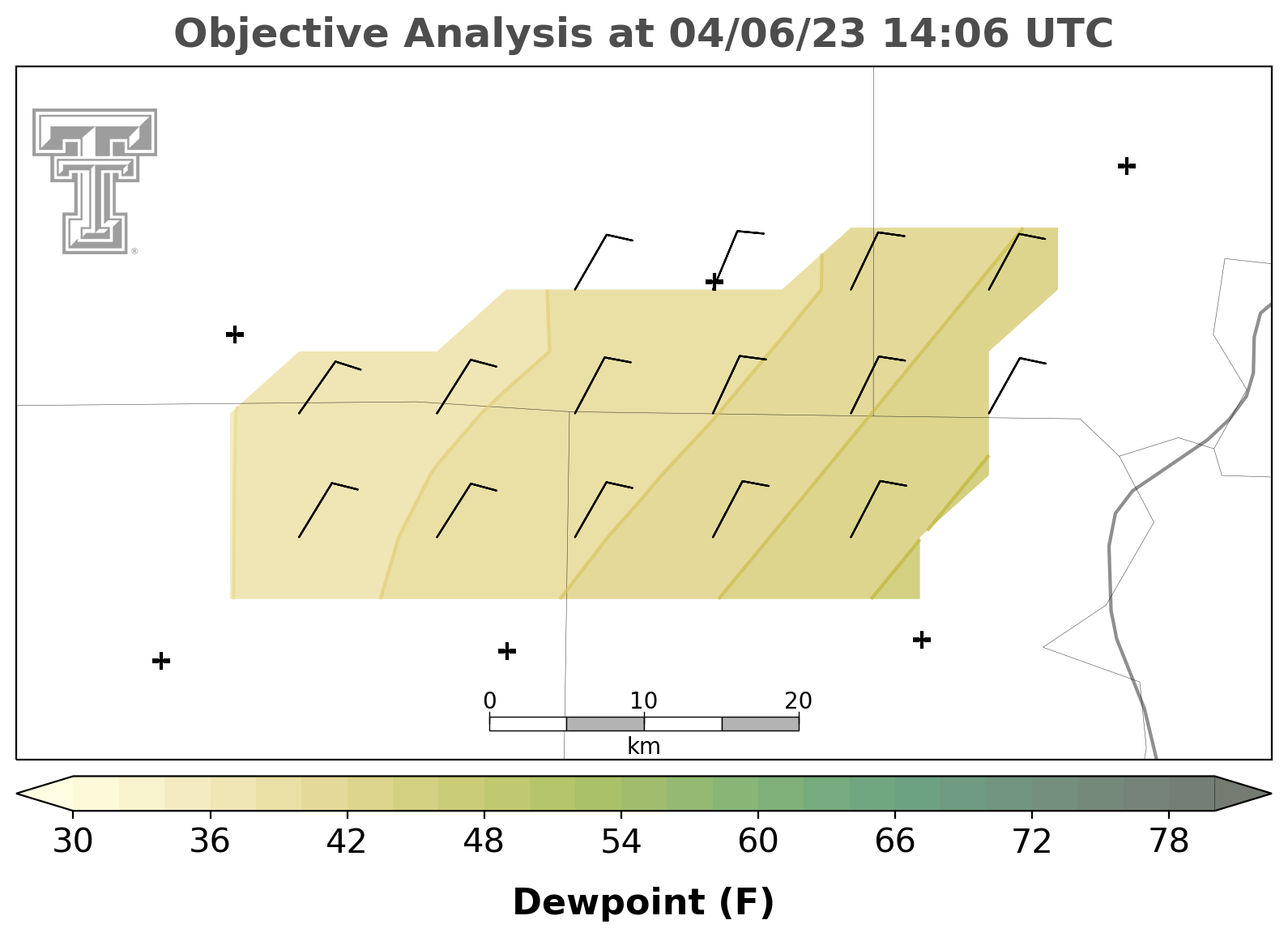 Objective Analysis at 04/06/23 14:06 UTC

0 10 20
km

30 36 42 48 54 60 66 72 78

Dewpoint (F)